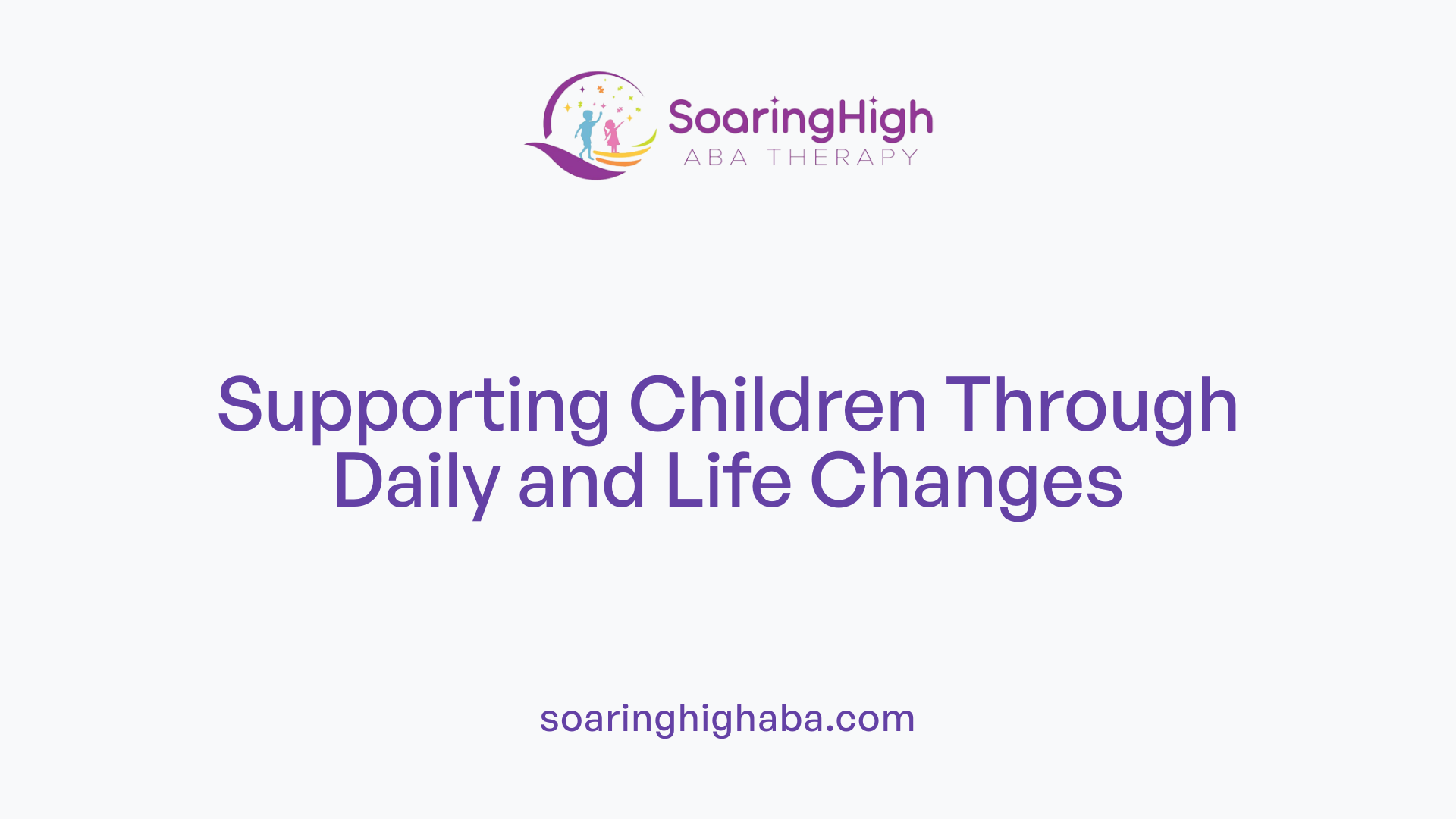 SoaringHigh
ABA THERAPY

Supporting Children Through Daily and Life Changes

soaringhighaba.com